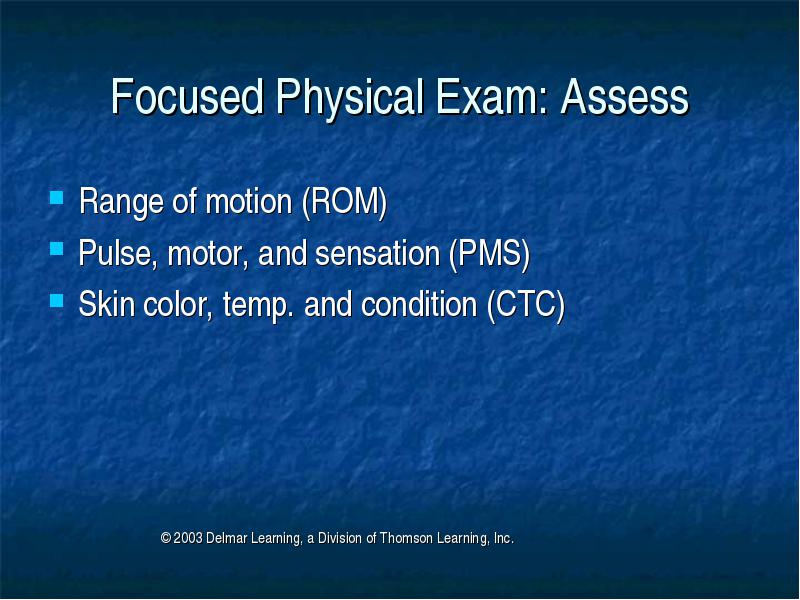 Focused Physical Exam: Assess

- Range of motion (ROM)
- Pulse, motor, and sensation (PMS)
- Skin color, temp. and condition (CTC)

© 2003 Delmar Learning, a Division of Thomson Learning, Inc.